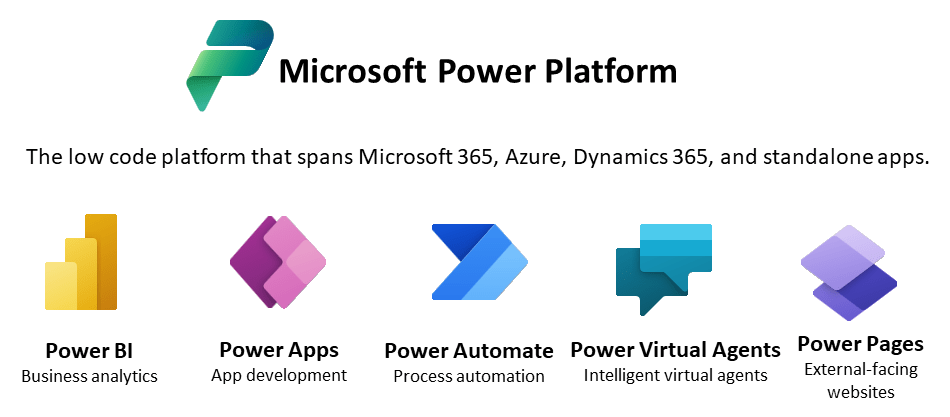 Microsoft Power Platform

The low code platform that spans Microsoft 365, Azure, Dynamics 365, and standalone apps.

Power BI
Business analytics

Power Apps
App development

Power Automate
Process automation

Power Virtual Agents
Intelligent virtual agents

Power Pages
External-facing websites